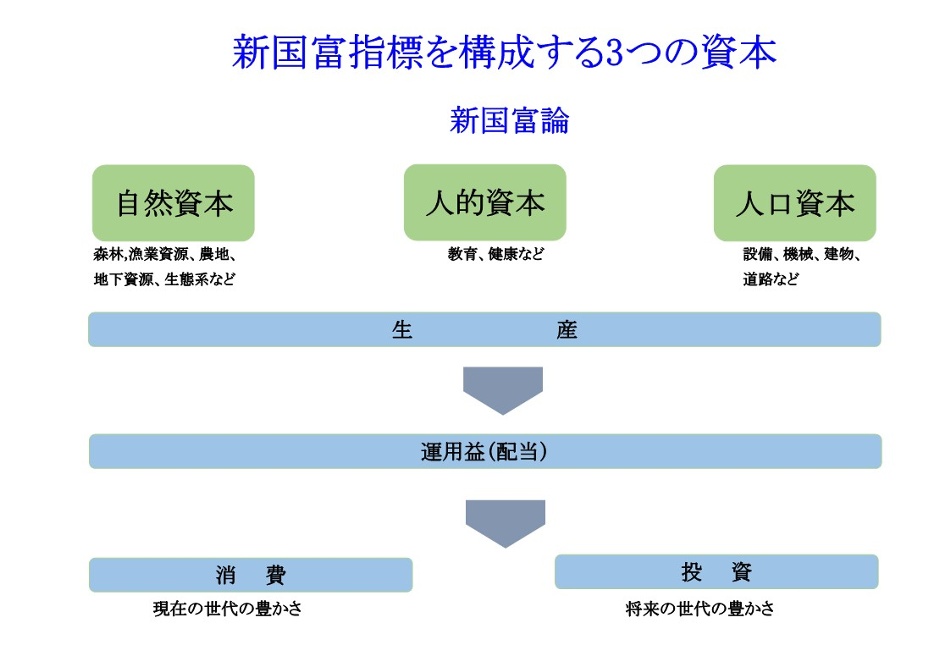 新国富指標を構成する3つの資本

新国富論

自然資本

森林,漁業資源、農地、地下資源、生態系など

人的資本

教育、健康など

人口資本

設備、機械、建物、道路など

生　　　産

運用益(配当)

消　費

現在の世代の豊かさ

投　資

将来の世代の豊かさ